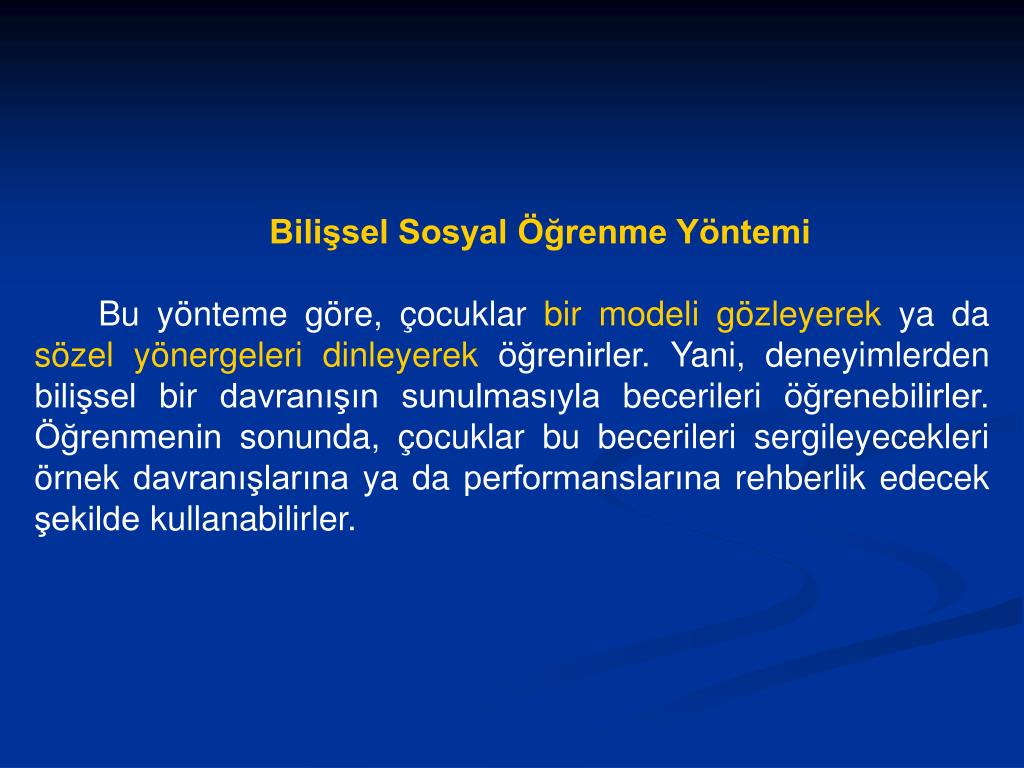 Bilişsel Sosyal Öğrenme Yöntemi

Bu yönteme göre, çocuklar bir modeli gözleyerek ya da sözel yönergeleri dinleyerek öğrenirler. Yani, deneyimlerden bilişsel bir davranışın sunulmasıyla becerileri öğrenebilirler. Öğrenmenin sonunda, çocuklar bu becerileri sergileyecekleri örnek davranışlarına ya da performanslarına rehberlik edecek şekilde kullanabilirler.